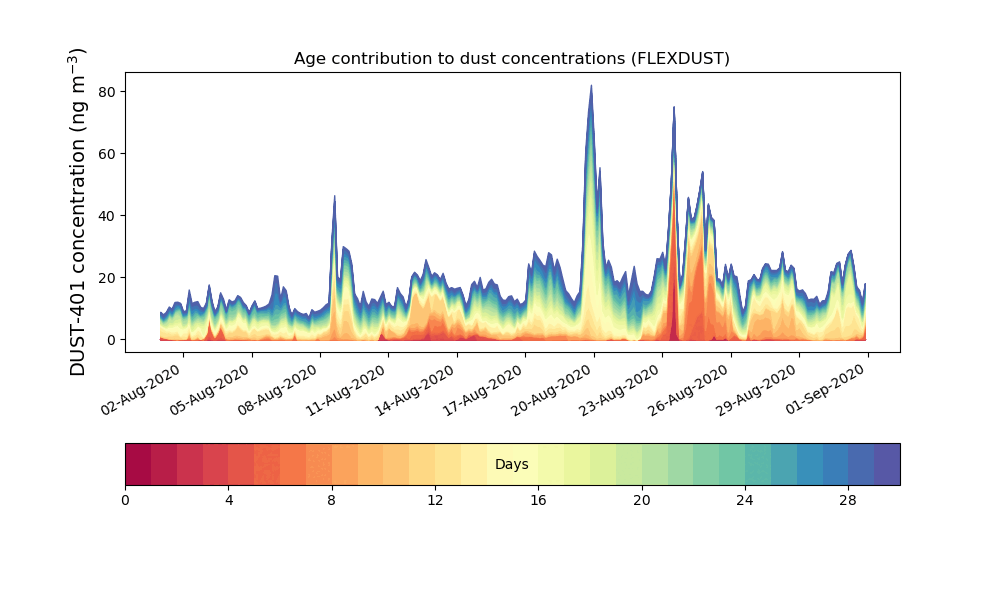 Age contribution to dust concentrations (FLEXDUST)

DUST-401 concentration (ng m$^{-3}$)

80
60
40
20
0

02-Aug-2020
05-Aug-2020
08-Aug-2020
11-Aug-2020
14-Aug-2020
17-Aug-2020
20-Aug-2020
23-Aug-2020
26-Aug-2020
29-Aug-2020
01-Sep-2020

Days

0
4
8
12
16
20
24
28